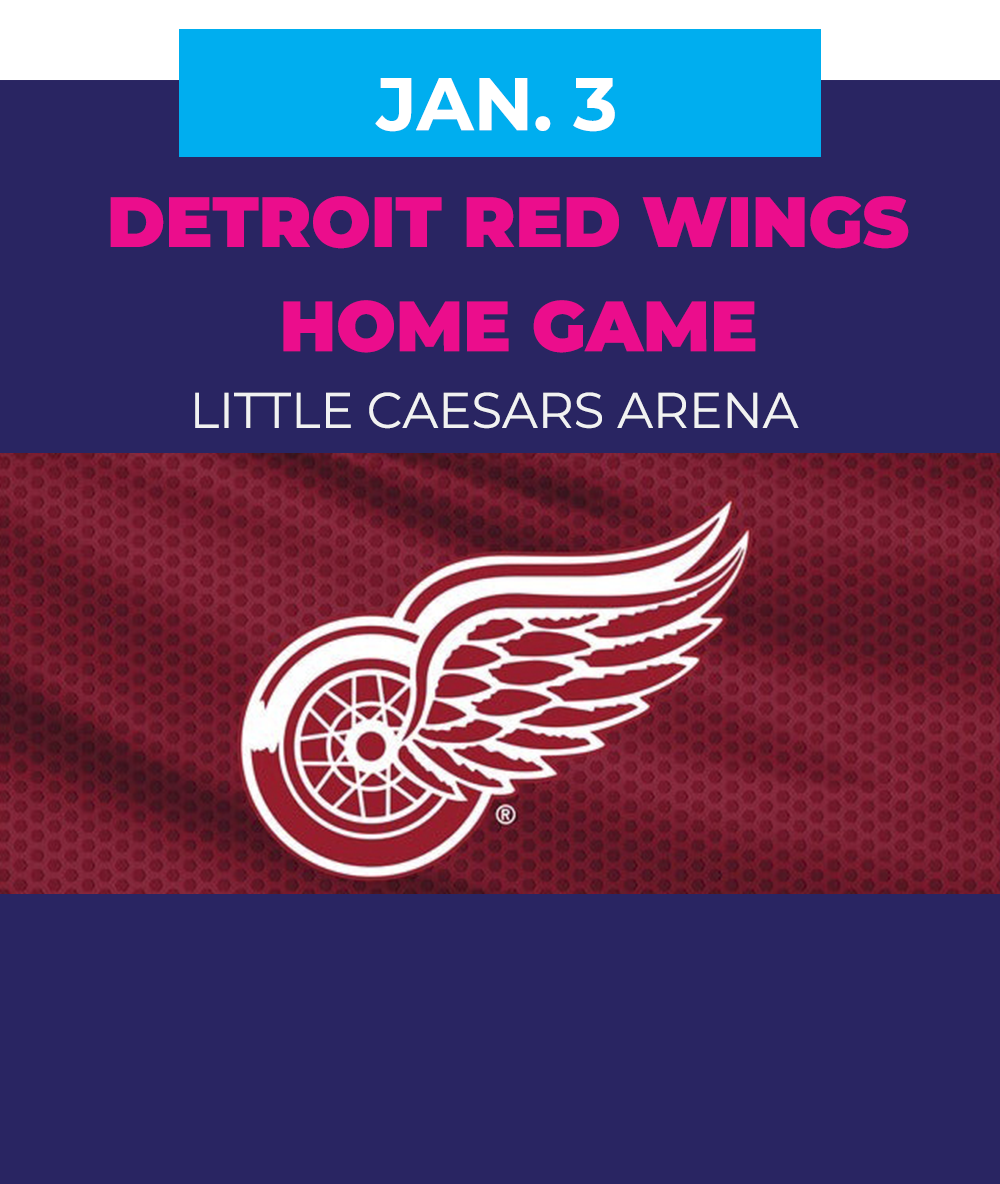 JAN. 3

DETROIT RED WINGS HOME GAME

LITTLE CAESARS ARENA

®